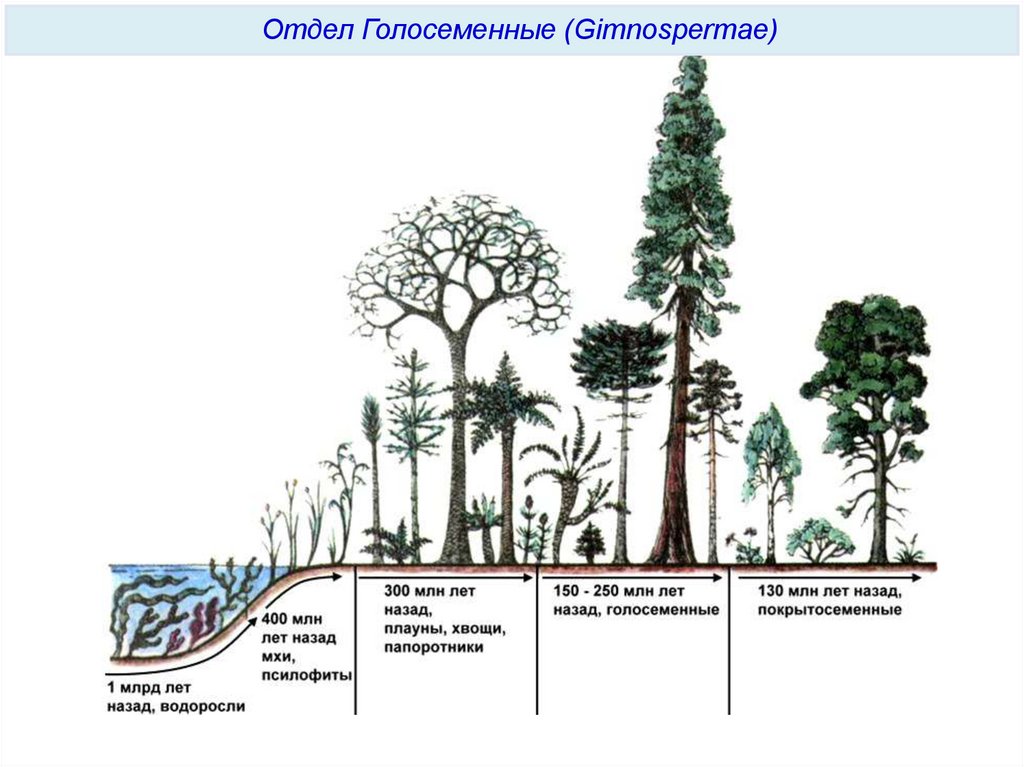 Отдел Голосеменные (Gimnospermae)

1 млрд лет назад, водоросли

400 млн лет назад мхи, псилофиты

300 млн лет назад, плауны, хвощи, папоротники

150 - 250 млн лет назад, голосеменные

130 млн лет назад, покрытосеменные